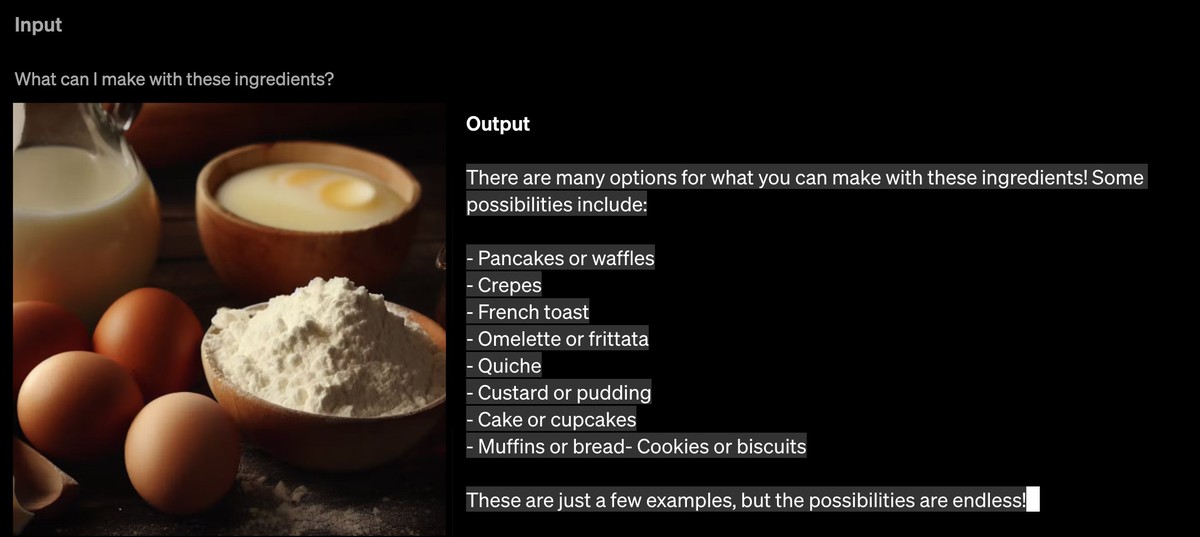 Input

What can I make with these ingredients?

Output

There are many options for what you can make with these ingredients! Some possibilities include:

- Pancakes or waffles
- Crepes
- French toast
- Omelette or frittata
- Quiche
- Custard or pudding
- Cake or cupcakes
- Muffins or bread- Cookies or biscuits

These are just a few examples, but the possibilities are endless!